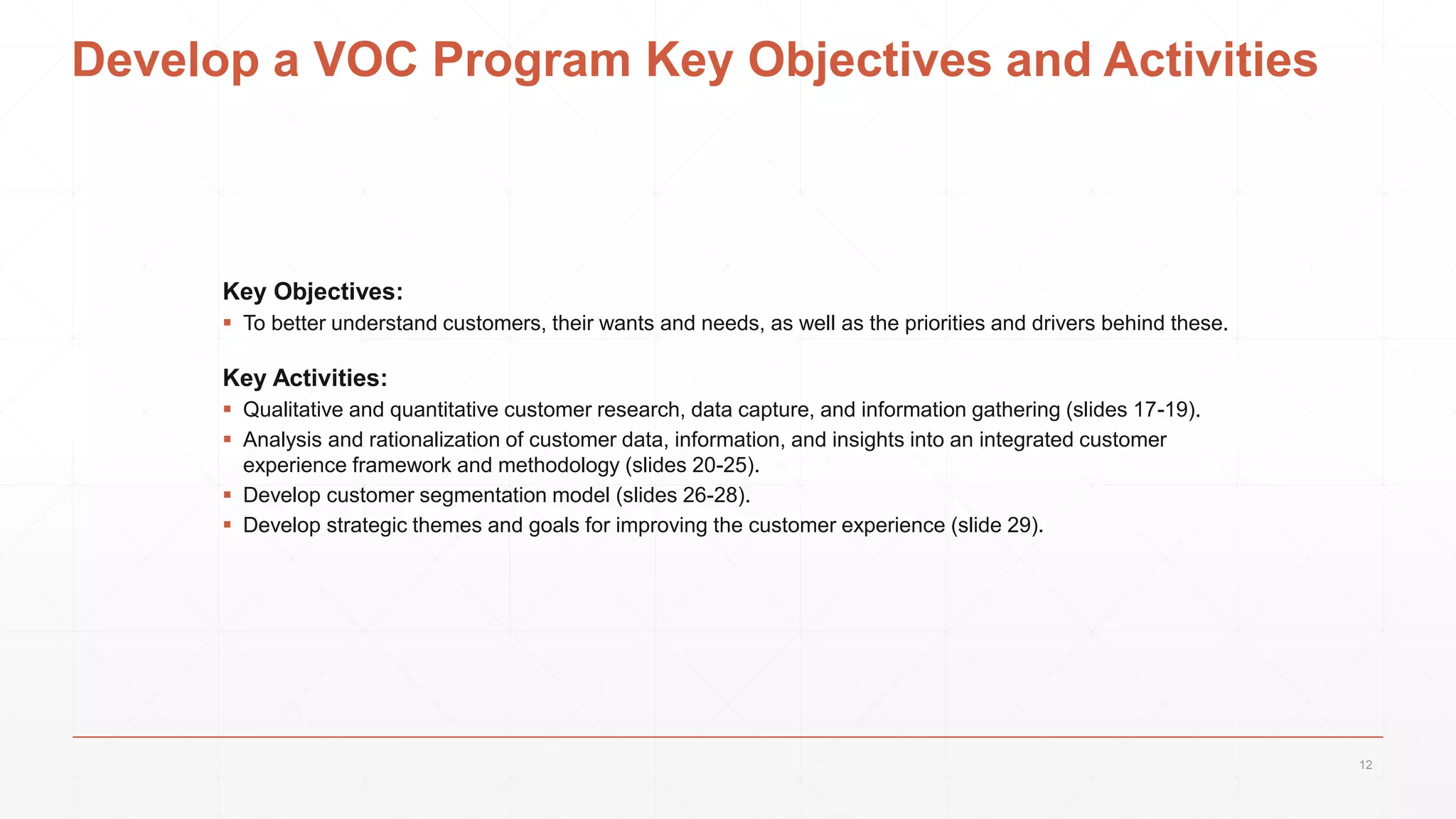 Develop a VOC Program Key Objectives and Activities

Key Objectives:
▪ To better understand customers, their wants and needs, as well as the priorities and drivers behind these.

Key Activities:
▪ Qualitative and quantitative customer research, data capture, and information gathering (slides 17-19).
▪ Analysis and rationalization of customer data, information, and insights into an integrated customer experience framework and methodology (slides 20-25).
▪ Develop customer segmentation model (slides 26-28).
▪ Develop strategic themes and goals for improving the customer experience (slide 29).

12